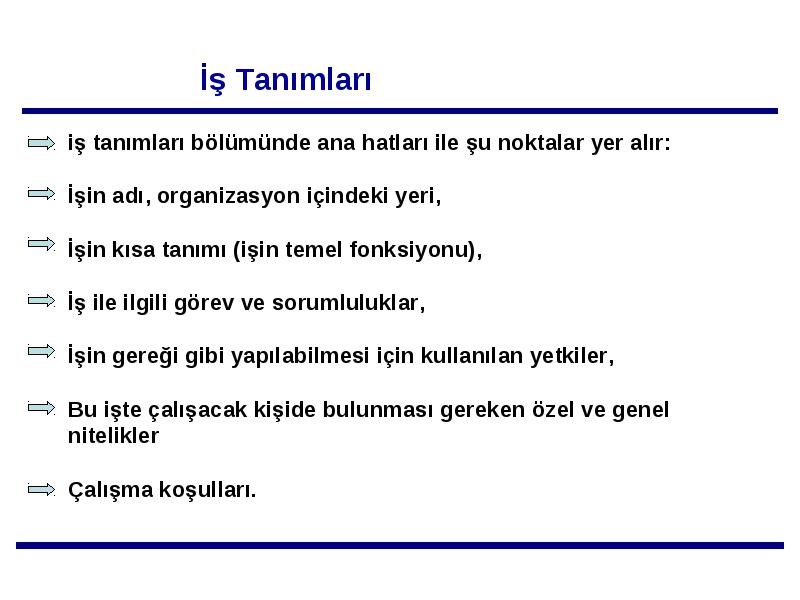 İş Tanımları

iş tanımları bölümünde ana hatları ile şu noktalar yer alır:

İşin adı, organizasyon içindeki yeri,

İşin kısa tanımı (işin temel fonksiyonu),

İş ile ilgili görev ve sorumluluklar,

İşin gereği gibi yapılabilmesi için kullanılan yetkiler,

Bu işte çalışacak kişide bulunması gereken özel ve genel nitelikler

Çalışma koşulları.